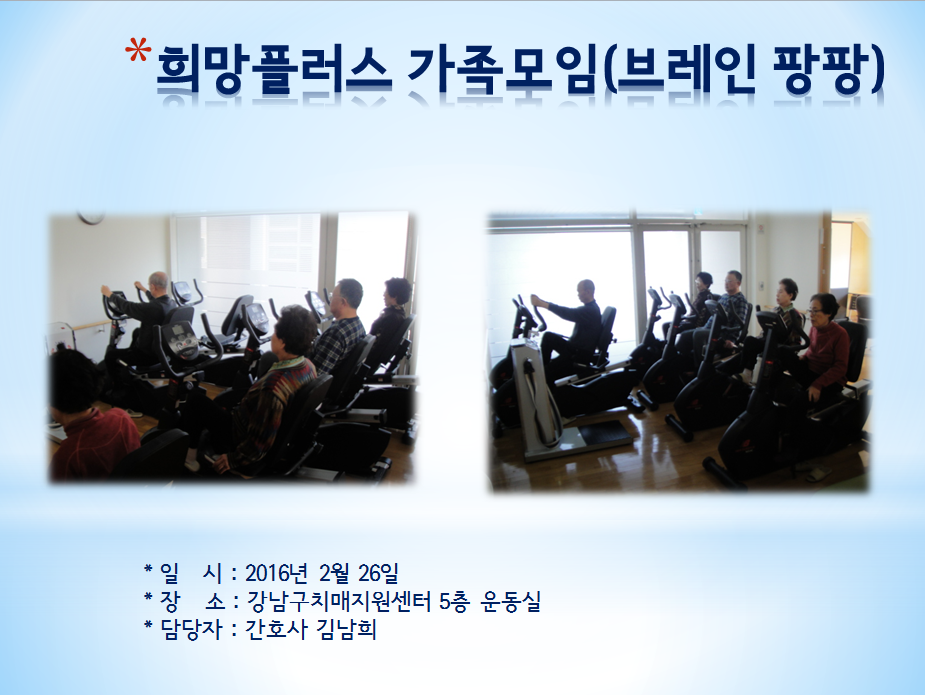 *희망플러스 가족모임(브레인 팡팡)

* 일 시 : 2016년 2월 26일
* 장 소 : 강남구치매지원센터 5층 운동실
* 담당자 : 간호사 김남희